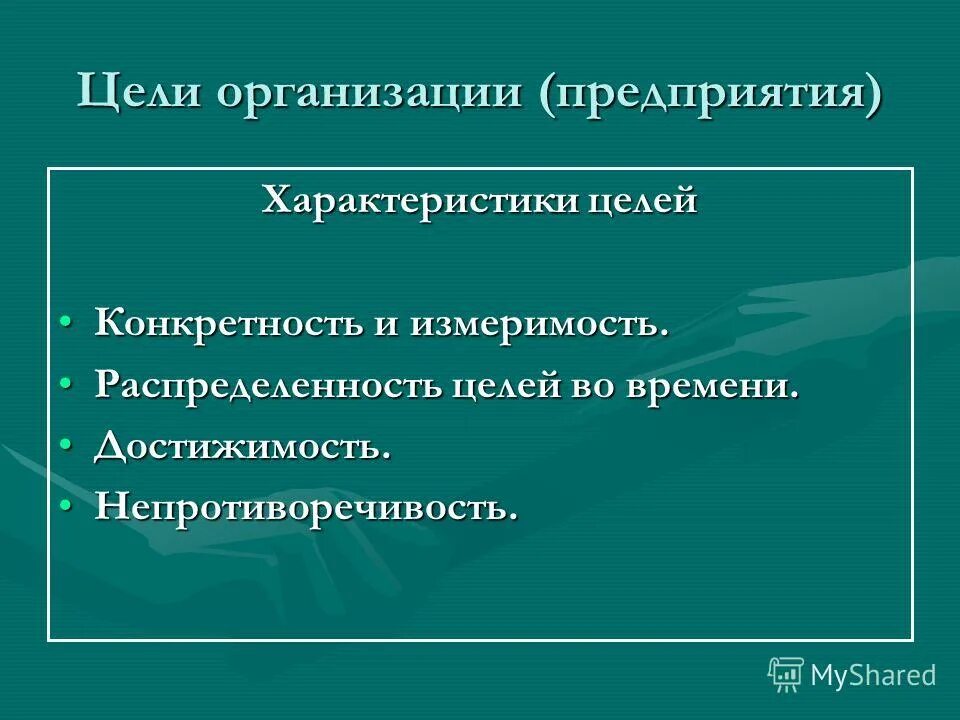 Цели организации (предприятия)

Характеристики целей

• Конкретность и измеримость.
• Распределенность целей во времени.
• Достижимость.
• Непротиворечивость.

MyShared